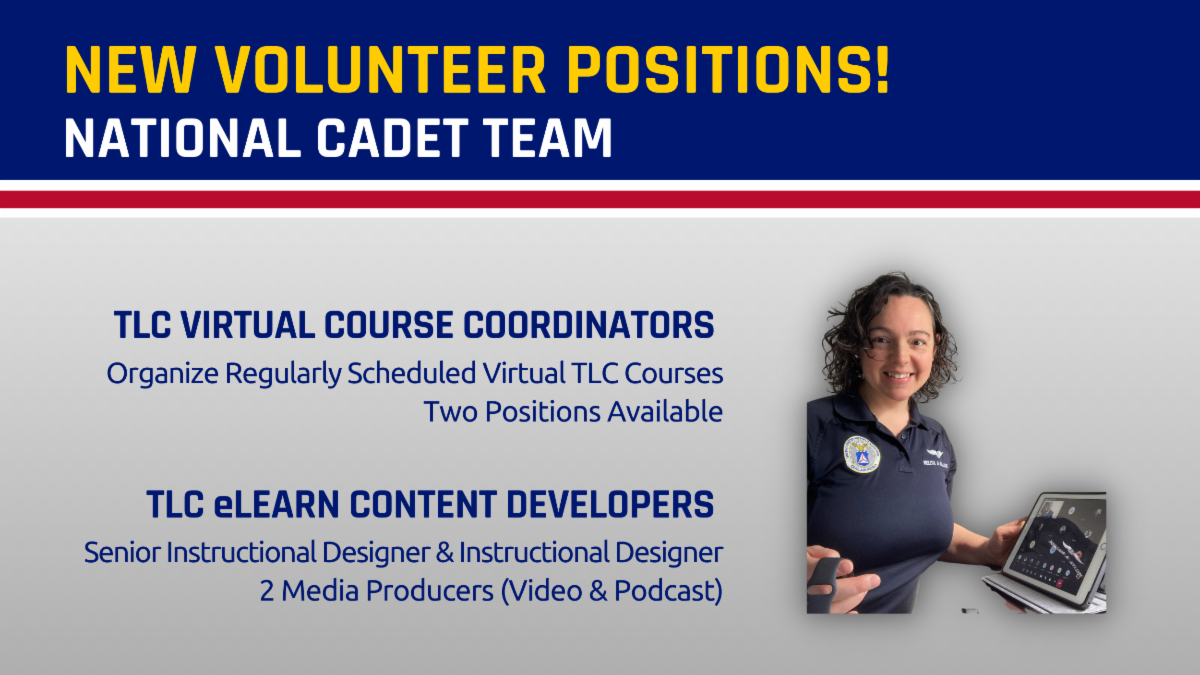 NEW VOLUNTEER POSITIONS!
NATIONAL CADET TEAM

TLC VIRTUAL COURSE COORDINATORS
Organize Regularly Scheduled Virtual TLC Courses
Two Positions Available

TLC eLEARN CONTENT DEVELOPERS
Senior Instructional Designer & Instructional Designer
2 Media Producers (Video & Podcast)